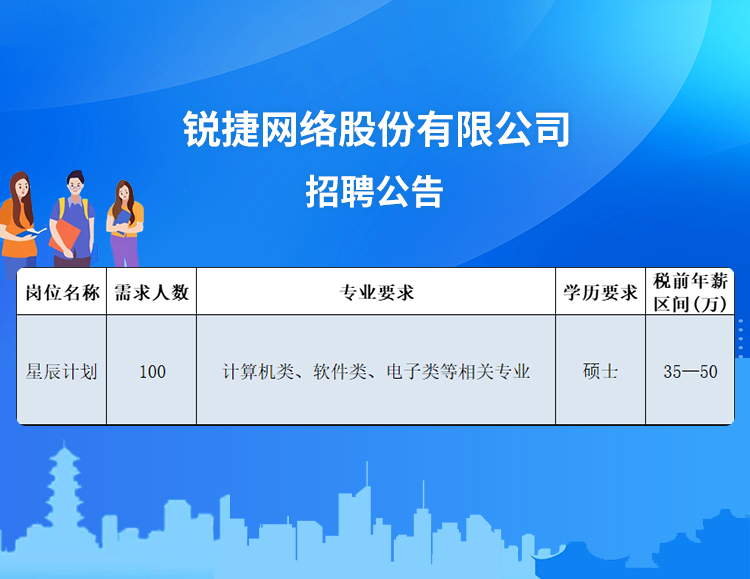 锐捷网络股份有限公司
招聘公告

| 岗位名称 | 需求人数 | 专业要求 | 学历要求 | 税前年薪区间(万) |
|---|---|---|---|---|
| 星辰计划 | 100 | 计算机类、软件类、电子类等相关专业 | 硕士 | 35—50 |